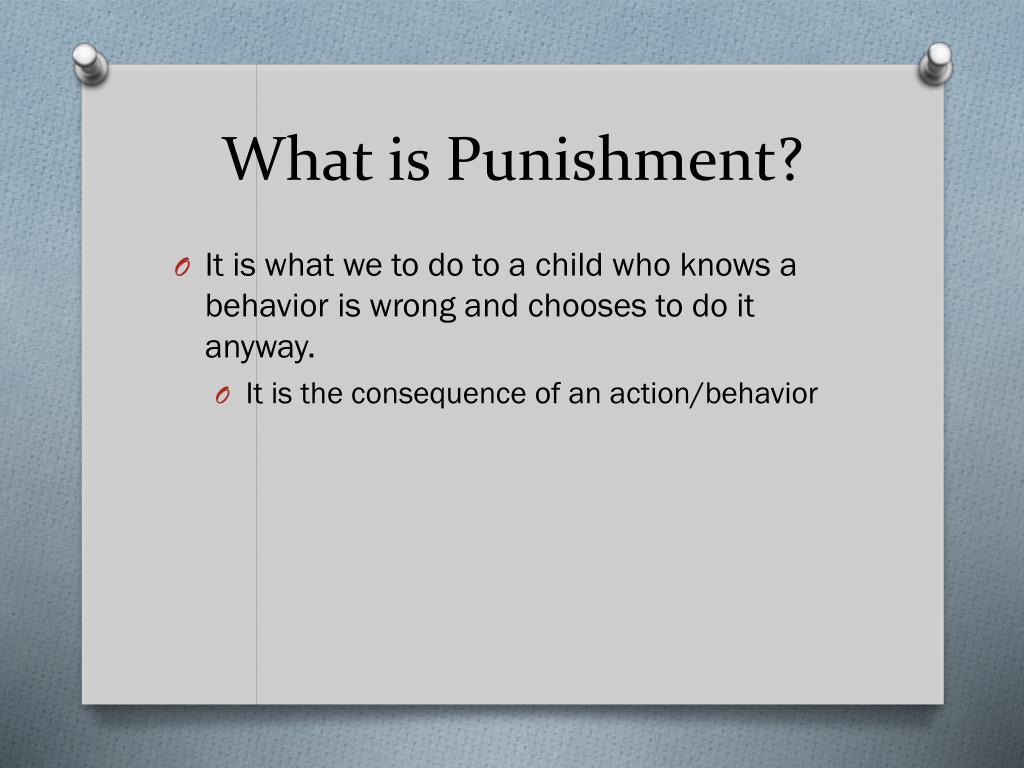 What is Punishment?

O It is what we to do to a child who knows a behavior is wrong and chooses to do it anyway.

O It is the consequence of an action/behavior